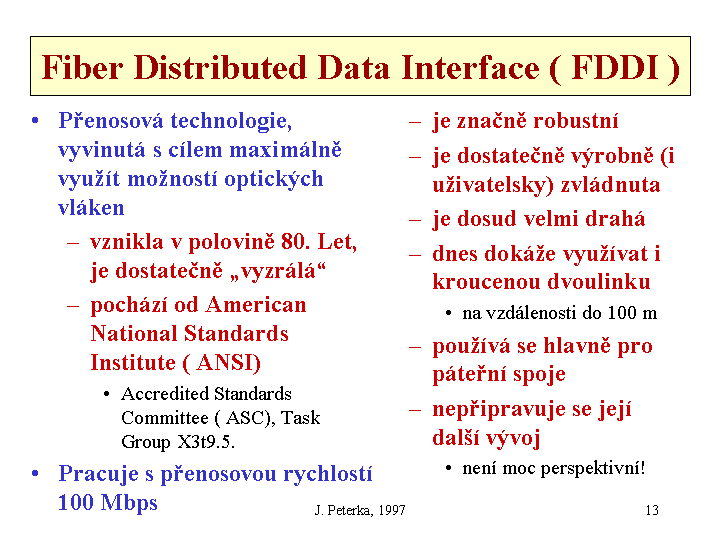 Fiber Distributed Data Interface ( FDDI )

• Přenosová technologie, vyvinutá s cílem maximálně využít možností optických vláken
– vznikla v polovině 80. Let, je dostatečně „vyzrálá“
– pochází od American National Standards Institute ( ANSI)
• Accredited Standards Committee ( ASC), Task Group X3t9.5.
• Pracuje s přenosovou rychlostí 100 Mbps

– je značně robustní
– je dostatečně výrobně (i uživatelsky) zvládnuta
– je dosud velmi drahá
– dnes dokáže využívat i kroucenou dvoulinku
• na vzdálenosti do 100 m
– používá se hlavně pro páteřní spoje
– nepřipravuje se její další vývoj
• není moc perspektivní!

J. Peterka, 1997

13